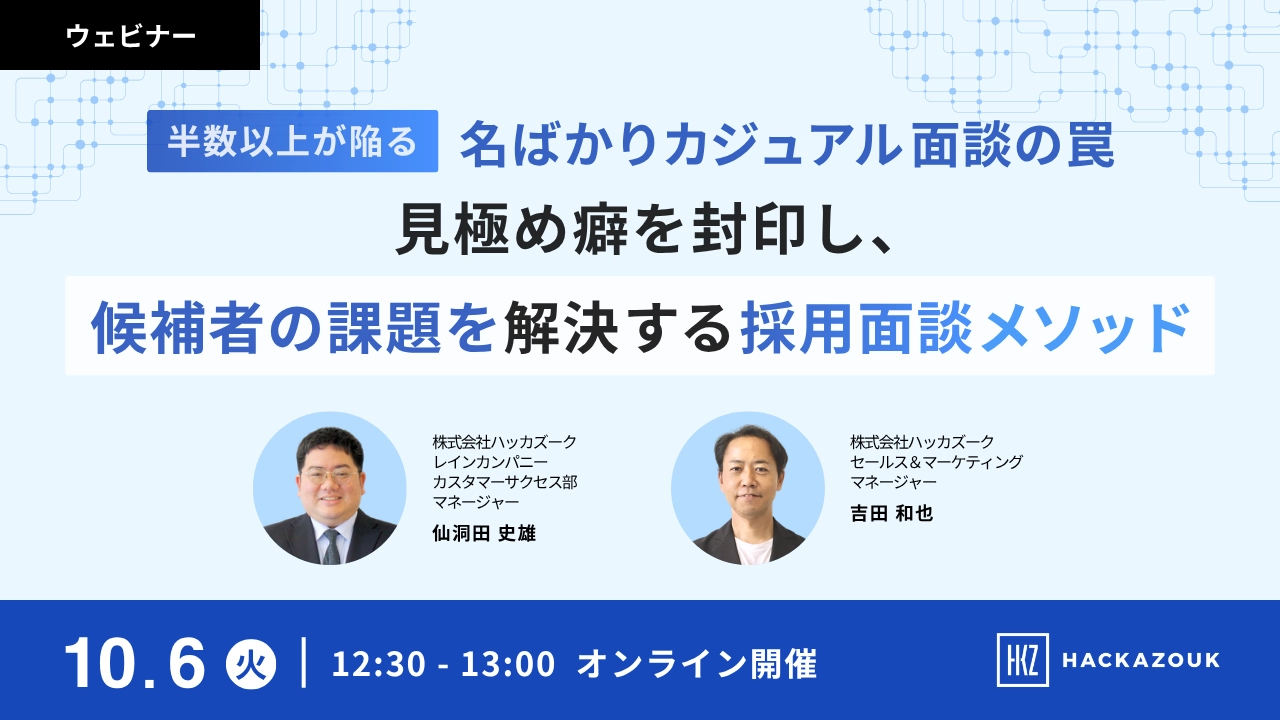 ウェビナー

半数以上が陥る 名ばかりカジュアル面談の罠

見極め癖を封印し、

候補者の課題を解決する採用面談メソッド

株式会社ハッカズーク
レインカンパニー
カスタマーサクセス部
マネージャー
仙洞田 史雄

株式会社ハッカズーク
セールス＆マーケティング
マネージャー
吉田 和也

10.6 火 | 12:30 - 13:00 オンライン開催

HKZ HACKAZOUK